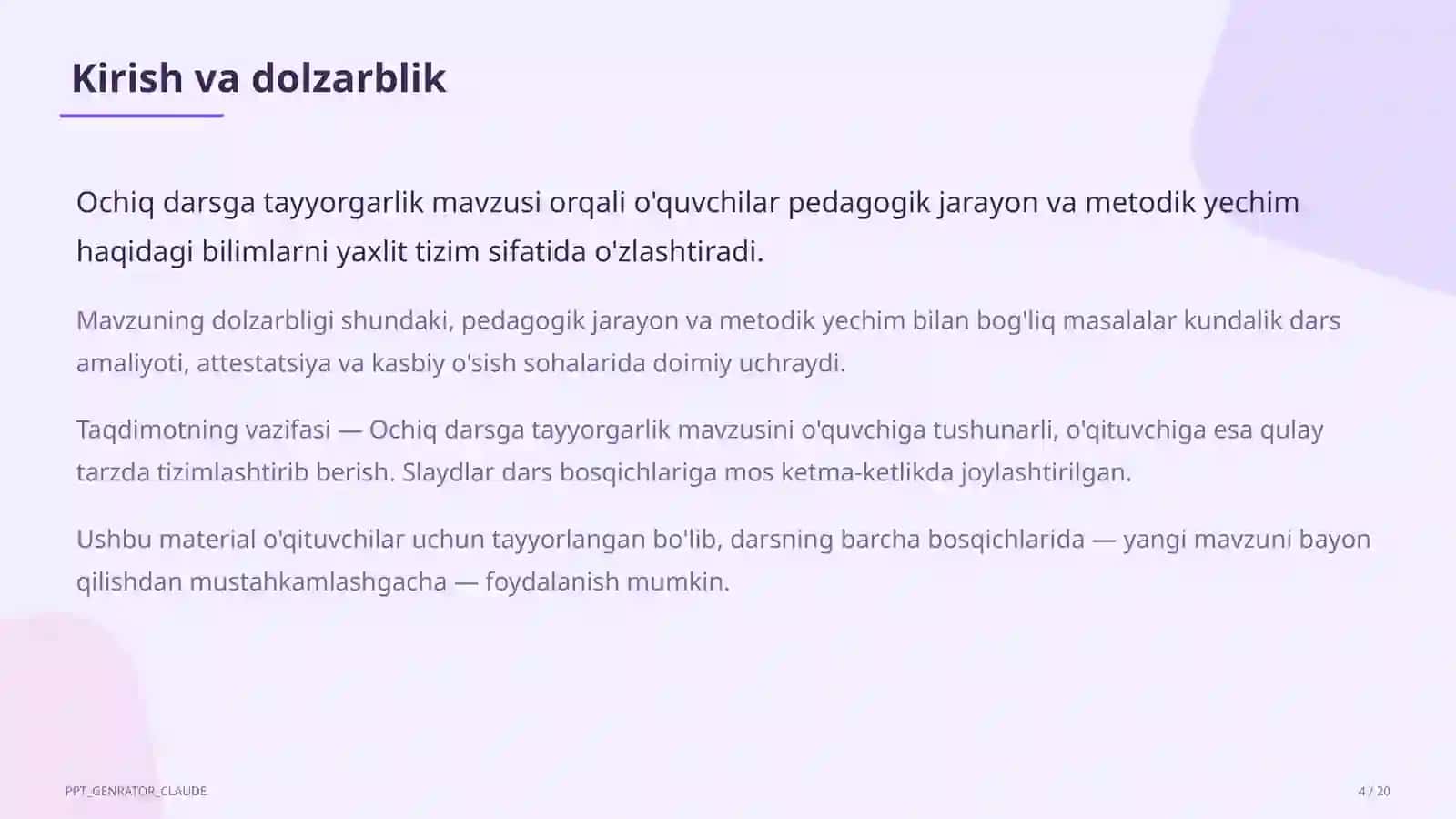 Kirish va dolzarblik

Ochiq darsga tayyorgarlik mavzusi orqali o'quvchilar pedagogik jarayon va metodik yechim haqidagi bilimlarni yaxlit tizim sifatida o'zlashtiradi.

Mavzuning dolzarbligi shundaki, pedagogik jarayon va metodik yechim bilan bog'liq masalalar kundalik dars amaliyoti, attestatsiya va kasbiy o'sish sohalarida doimiy uchraydi.

Taqdimotning vazifasi — Ochiq darsga tayyorgarlik mavzusini o'quvchiga tushunarli, o'qituvchiga esa qulay tarzda tizimlashtirib berish. Slaydlar dars bosqichlariga mos ketma-ketlikda joylashtirilgan.

Ushbu material o'qituvchilar uchun tayyorlangan bo'lib, darsning barcha bosqichlarida — yangi mavzuni bayon qilishdan mustahkamlashgacha — foydalanish mumkin.

PPT_GENRATOR_CLAUDE

4 / 20